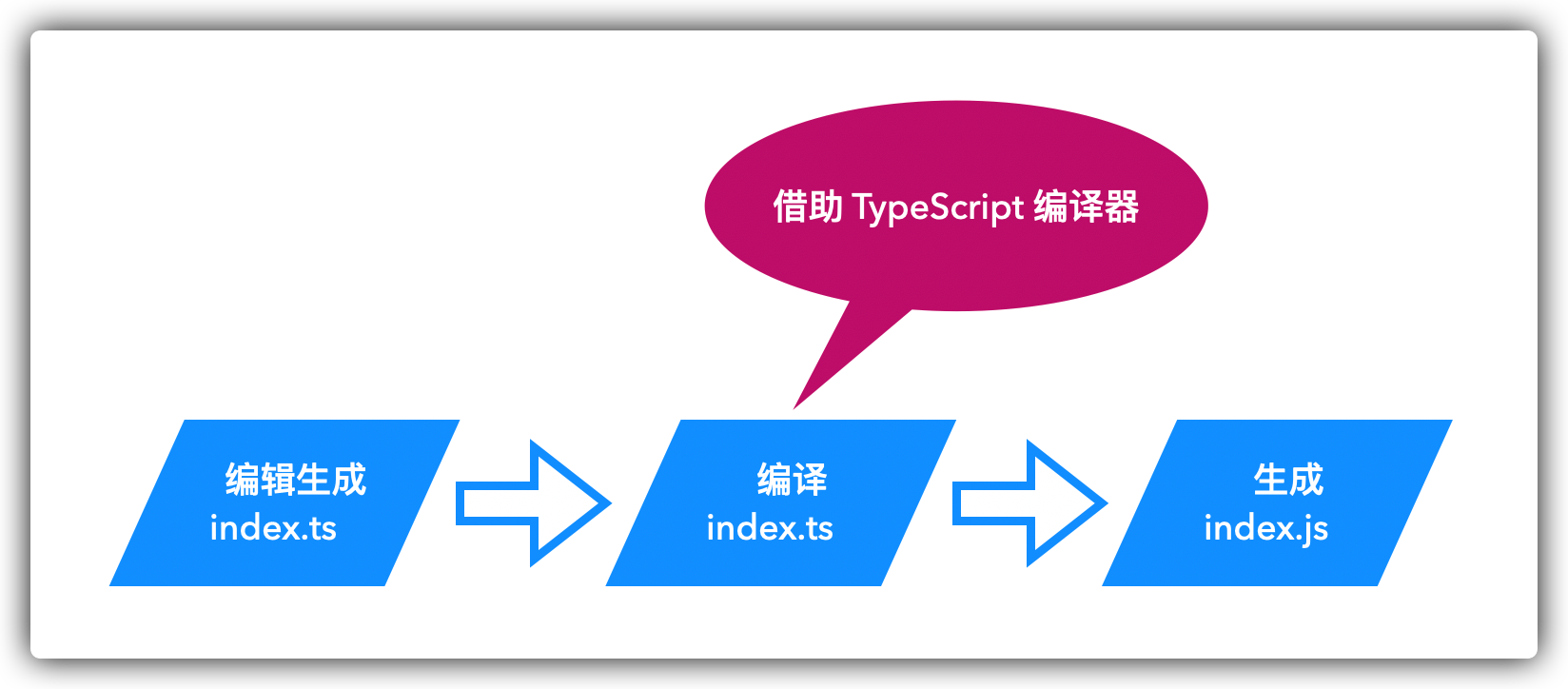 借助 TypeScript 编译器

编辑生成
index.ts

编译
index.ts

生成
index.js